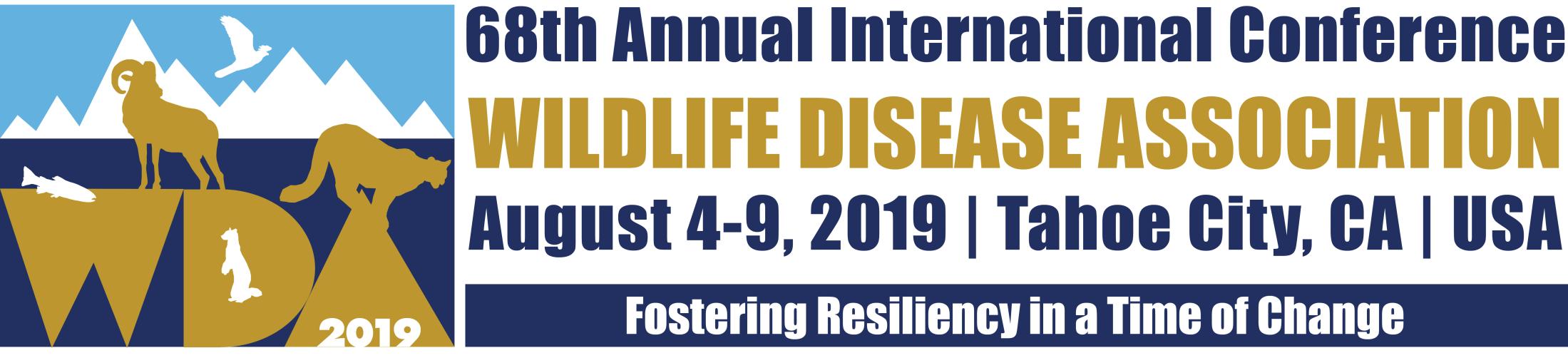 WDA
2019

68th Annual International Conference
WILDLIFE DISEASE ASSOCIATION
August 4-9, 2019 | Tahoe City, CA | USA
Fostering Resiliency in a Time of Change